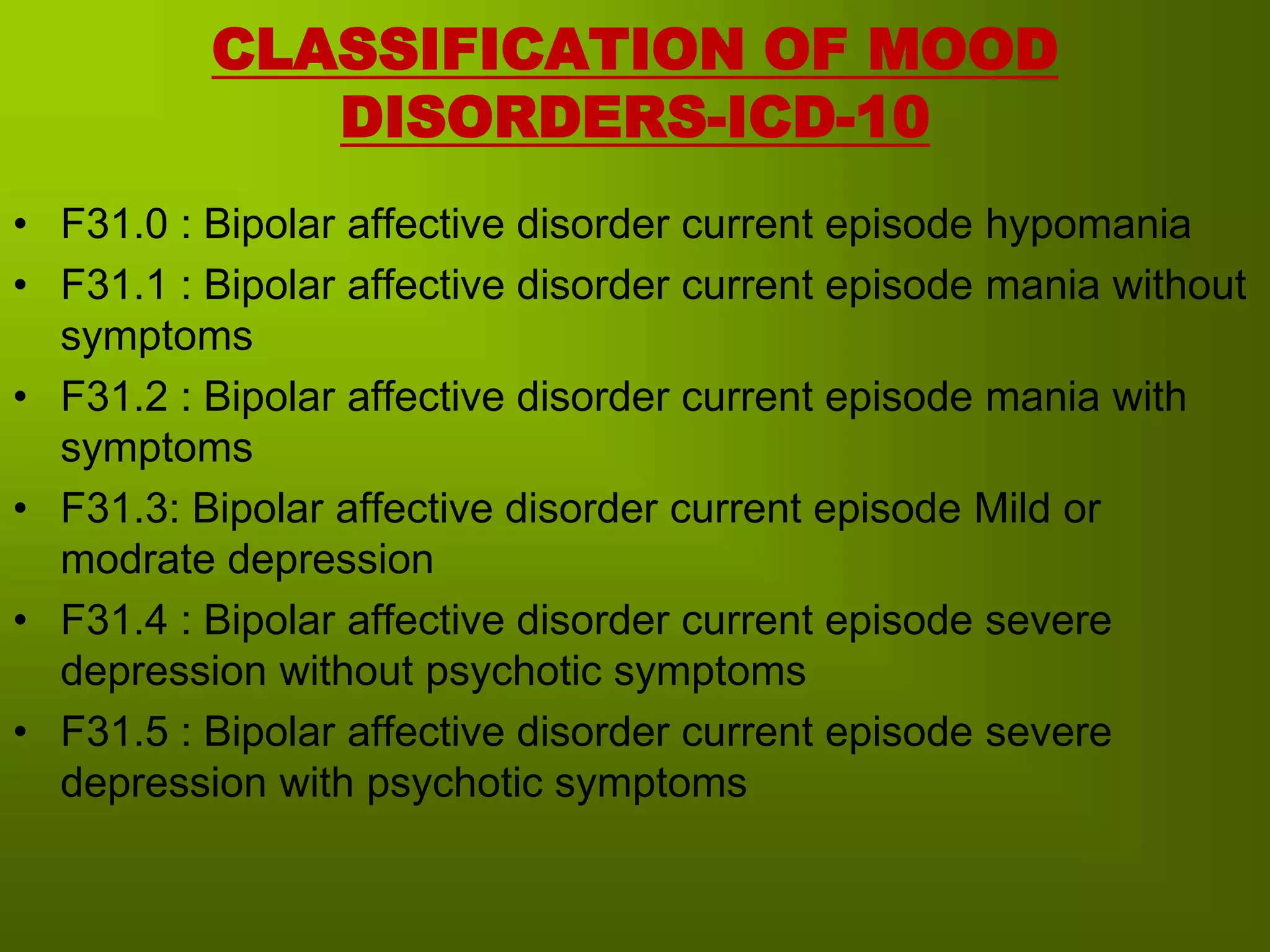 CLASSIFICATION OF MOOD DISORDERS-ICD-10

• F31.0 : Bipolar affective disorder current episode hypomania
• F31.1 : Bipolar affective disorder current episode mania without symptoms
• F31.2 : Bipolar affective disorder current episode mania with symptoms
• F31.3: Bipolar affective disorder current episode Mild or modrate depression
• F31.4 : Bipolar affective disorder current episode severe depression without psychotic symptoms
• F31.5 : Bipolar affective disorder current episode severe depression with psychotic symptoms